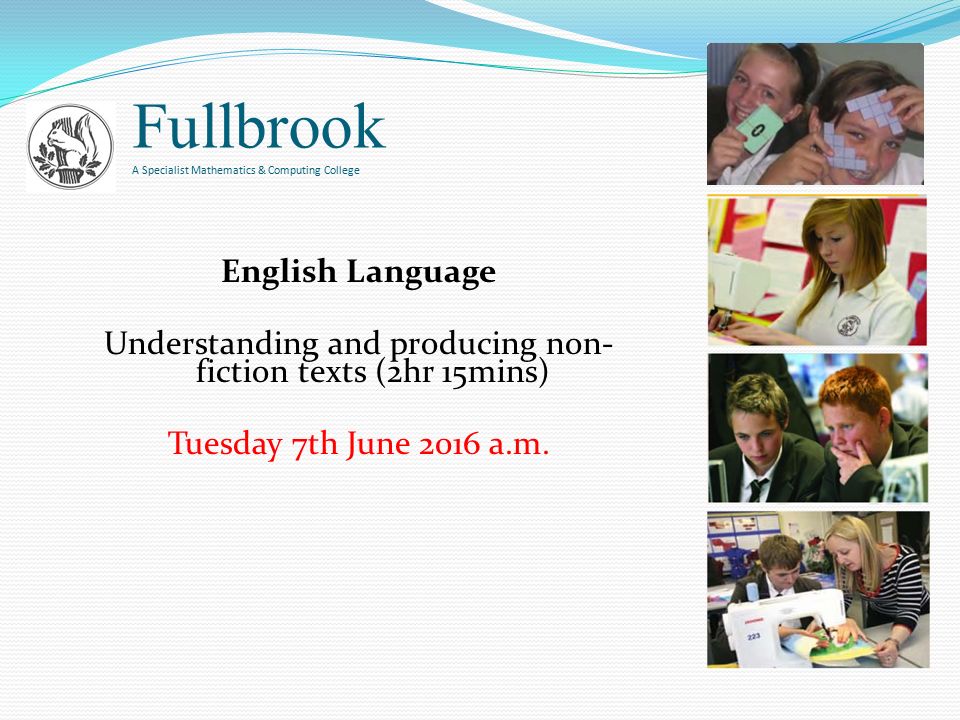 Fullbrook
A Specialist Mathematics & Computing College

English Language

Understanding and producing non-fiction texts (2hr 15mins)

Tuesday 7th June 2016 a.m.

0

223